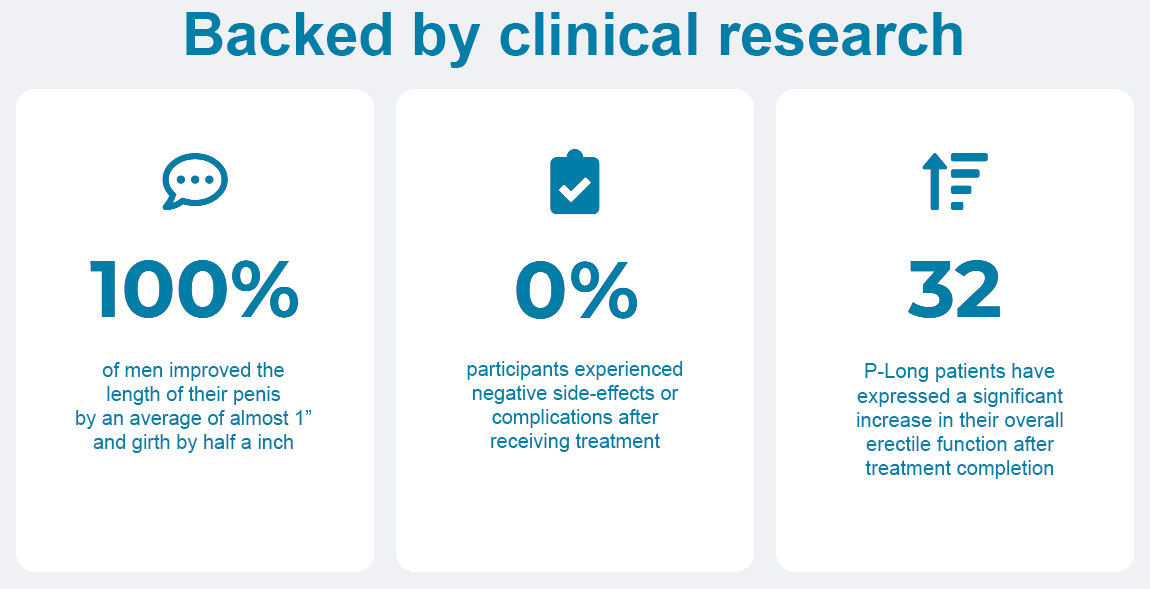 Backed by clinical research

100%

of men improved the length of their penis by an average of almost 1” and girth by half a inch

0%

participants experienced negative side-effects or complications after receiving treatment

32

P-Long patients have expressed a significant increase in their overall erectile function after treatment completion